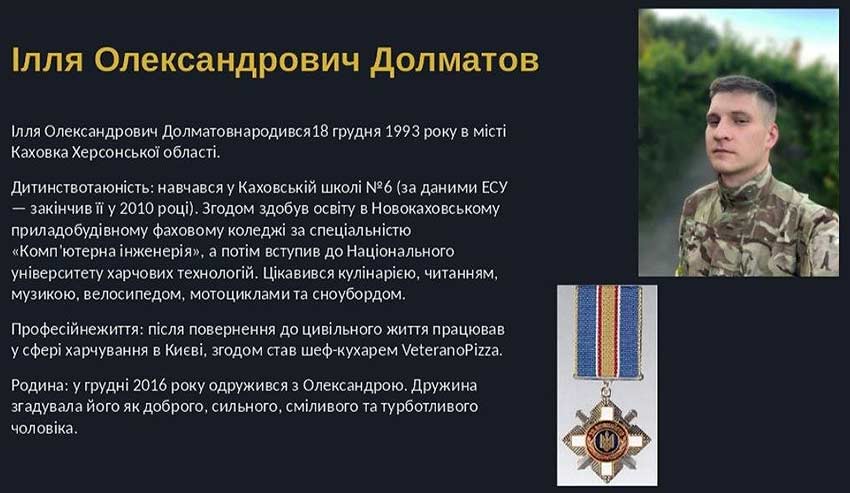 Ілля Олександрович Долматов

Ілля Олександрович Долматовнародився18 грудня 1993 року в місті Каховка Херсонської області.

Дитинствотаюність: навчався у Каховській школі №6 (за даними ЕСУ — закінчив її у 2010 році). Згодом здобув освіту в Новокаховському приладобудівному фаховому коледжі за спеціальністю «Комп'ютерна інженерія», а потім вступив до Національного університету харчових технологій. Цікавився кулінарією, читанням, музикою, велосипедом, мотоциклами та сноубордом.

Професійнежиття: після повернення до цивільного життя працював у сфері харчування в Києві, згодом став шеф-кухарем VeteranoPizza.

Родина: у грудні 2016 року одружився з Олександрою. Дружина згадувала його як доброго, сильного, сміливого та турботливого чоловіка.